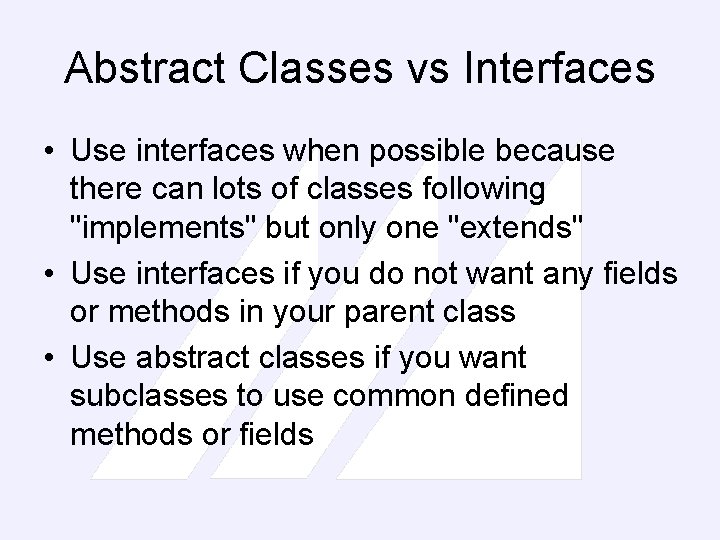 Abstract Classes vs Interfaces

• Use interfaces when possible because there can lots of classes following "implements" but only one "extends"

• Use interfaces if you do not want any fields or methods in your parent class

• Use abstract classes if you want subclasses to use common defined methods or fields